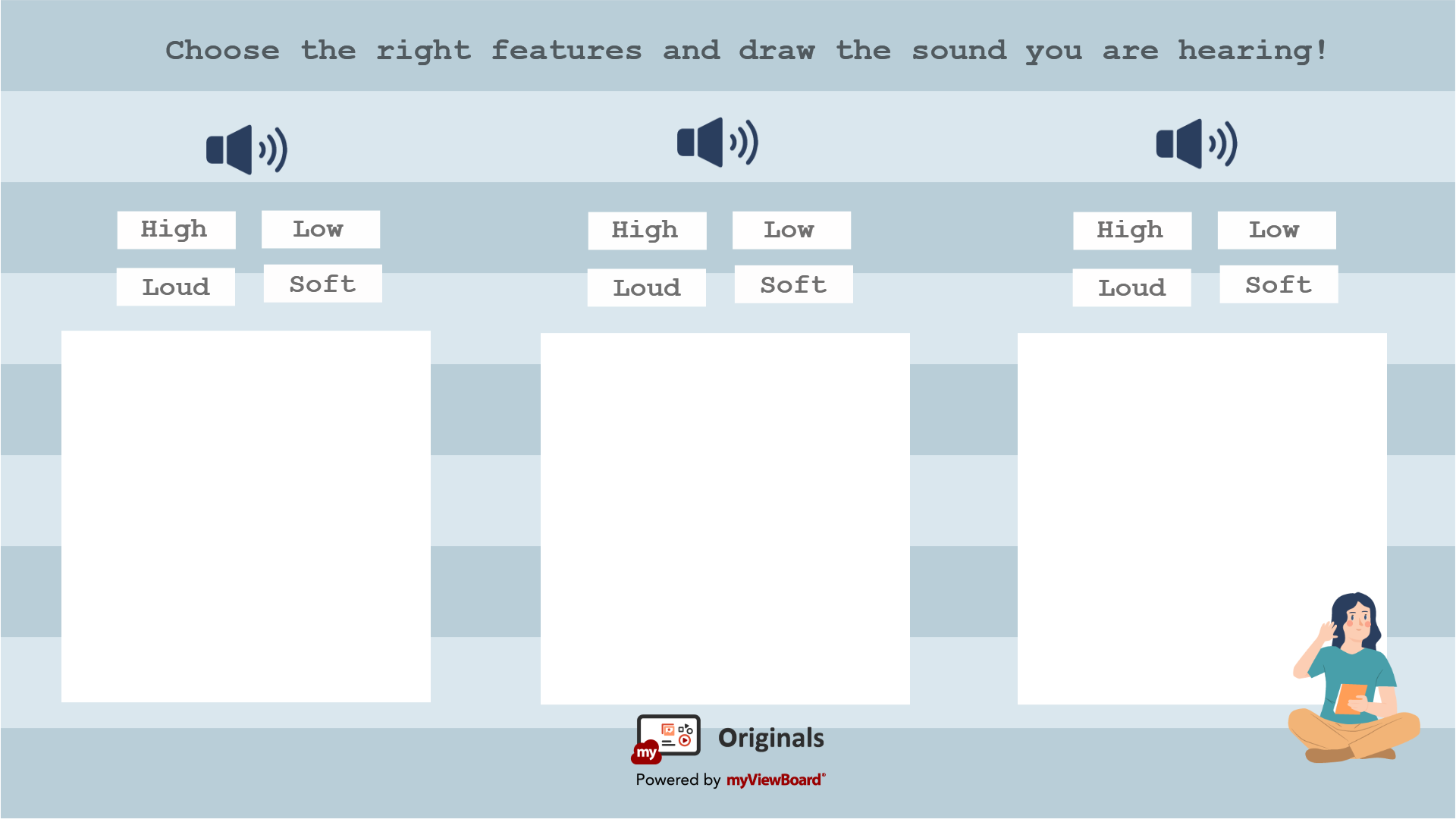 Choose the right features and draw the sound you are hearing!

High Low
Loud Soft

High Low
Loud Soft

High Low
Loud Soft

my Originals
Powered by myViewBoard®